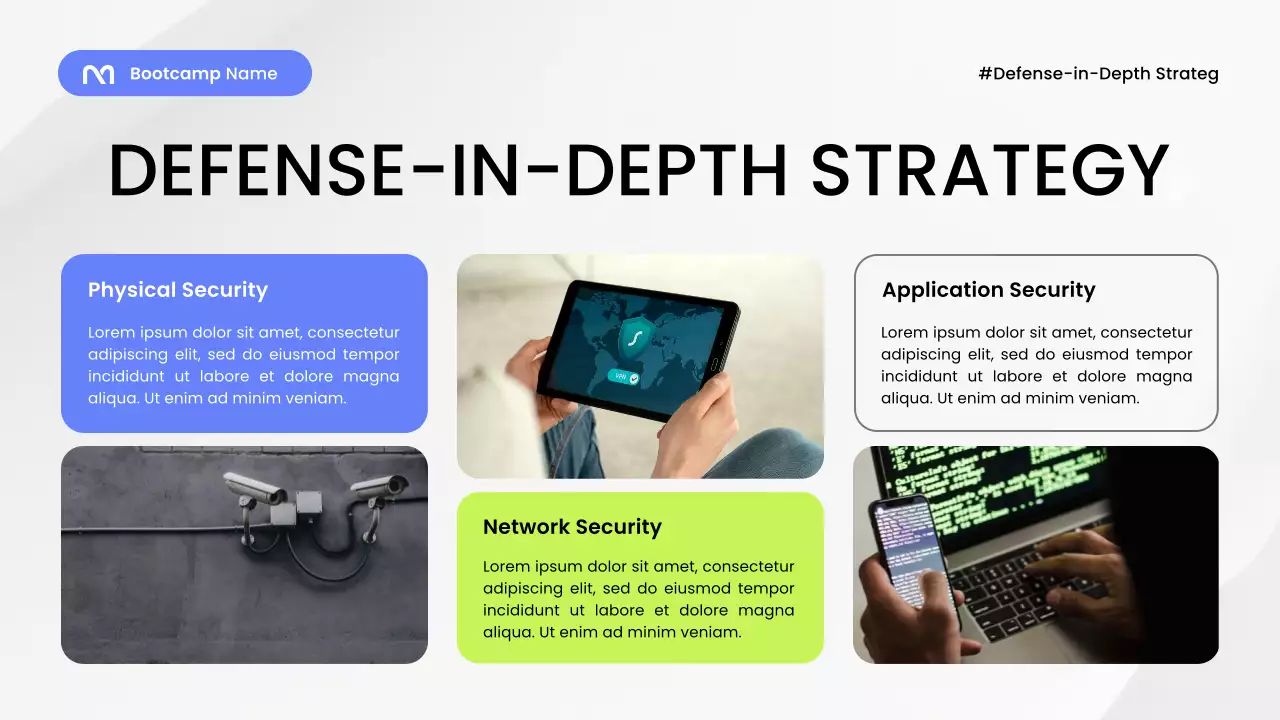 Bootcamp Name

#Defense-in-Depth Strateg

DEFENSE-IN-DEPTH STRATEGY

Physical Security

Lorem ipsum dolor sit amet, consectetur adipiscing elit, sed do eiusmod tempor incididunt ut labore et dolore magna aliqua. Ut enim ad minim veniam.

Network Security

Lorem ipsum dolor sit amet, consectetur adipiscing elit, sed do eiusmod tempor incididunt ut labore et dolore magna aliqua. Ut enim ad minim veniam.

Application Security

Lorem ipsum dolor sit amet, consectetur adipiscing elit, sed do eiusmod tempor incididunt ut labore et dolore magna aliqua. Ut enim ad minim veniam.